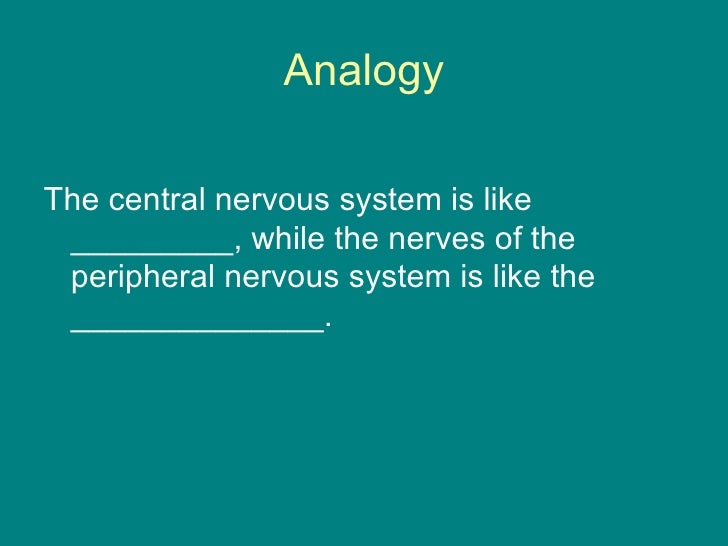 Analogy

The central nervous system is like __________, while the nerves of the peripheral nervous system is like the _______________.